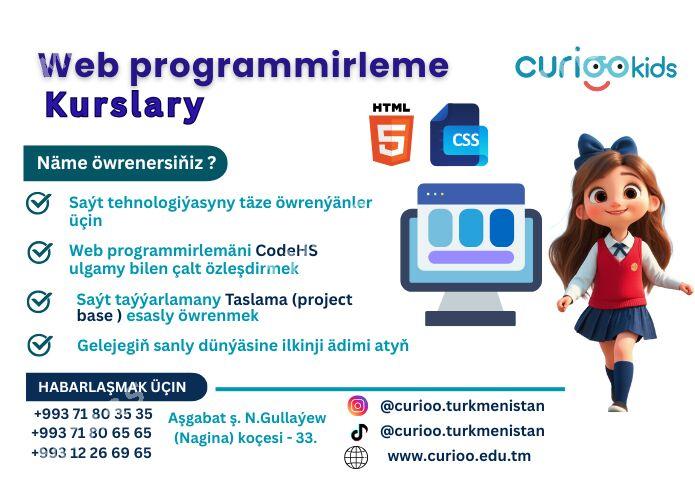 Web programmirleme Kurslary

curioo kids

HTML 5

CSS

Näme öwrenersiňiz ?

Saýt tehnologiýasyny täze öwrenýänler üçin

Web programmirlemäni CodeHS ulgamy bilen çalt özleşdirmek

Saýt taýýarlamany Taslama (project base ) esasly öwrenmek

Gelejegiň sanly dünýäsine ilkinji ädimi atyň

HABARLAŞMAK ÜÇIN

+993 71 80 35 35
+993 71 80 65 65
+993 12 26 69 65

Aşgabat ş. N.Gullaýew (Nagina) koçesi - 33.

@curioo.turkmenistan
@curioo.turkmenistan
www.curioo.edu.tm